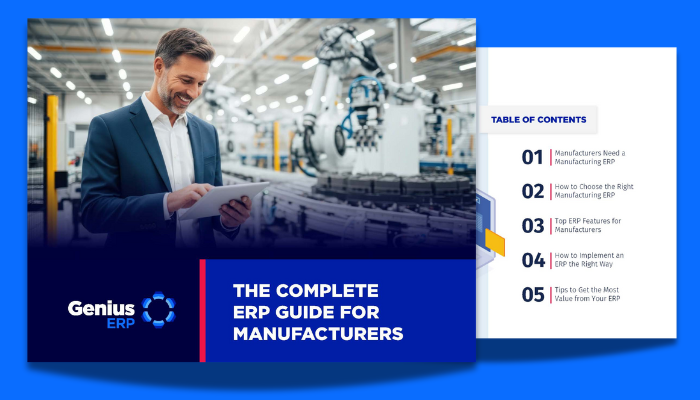 Genius ERP

THE COMPLETE ERP GUIDE FOR MANUFACTURERS

TABLE OF CONTENTS

01 Manufacturers Need a Manufacturing ERP

02 How to Choose the Right Manufacturing ERP

03 Top ERP Features for Manufacturers

04 How to Implement an ERP the Right Way

05 Tips to Get the Most Value from Your ERP